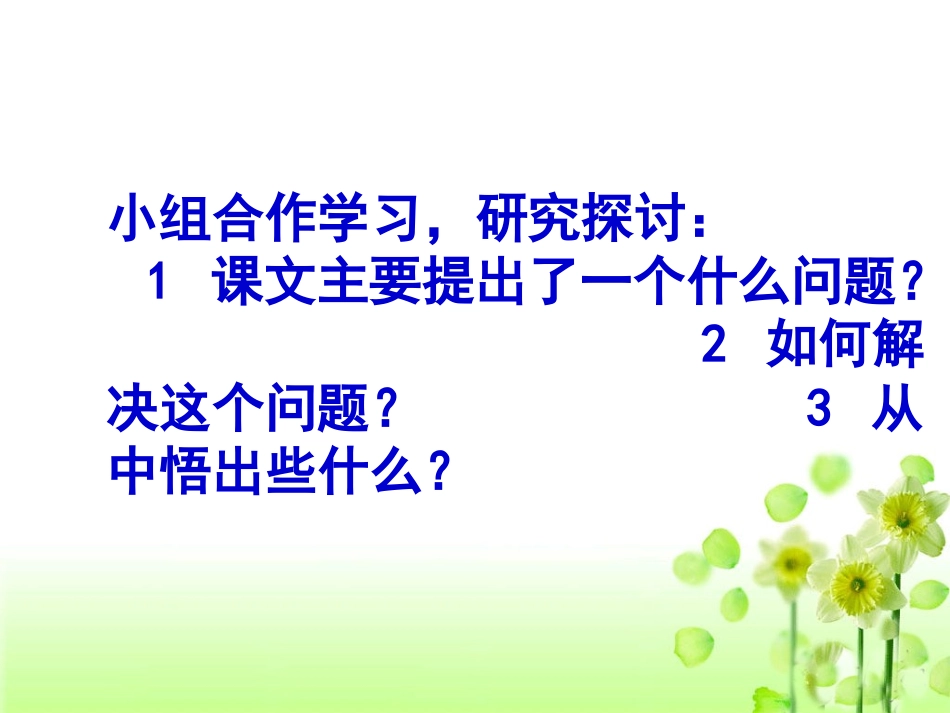 小组合作学习，研究探讨：

1 课文主要提出了一个什么问题？

2 如何解决这个问题？

3 从中悟出些什么？